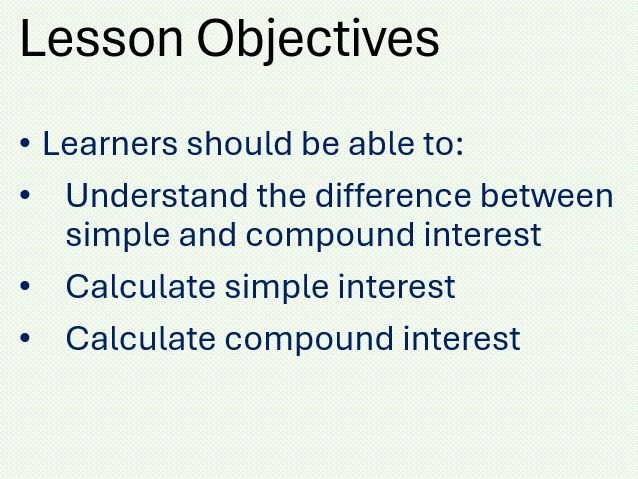 Lesson Objectives

• Learners should be able to:
• Understand the difference between simple and compound interest
• Calculate simple interest
• Calculate compound interest